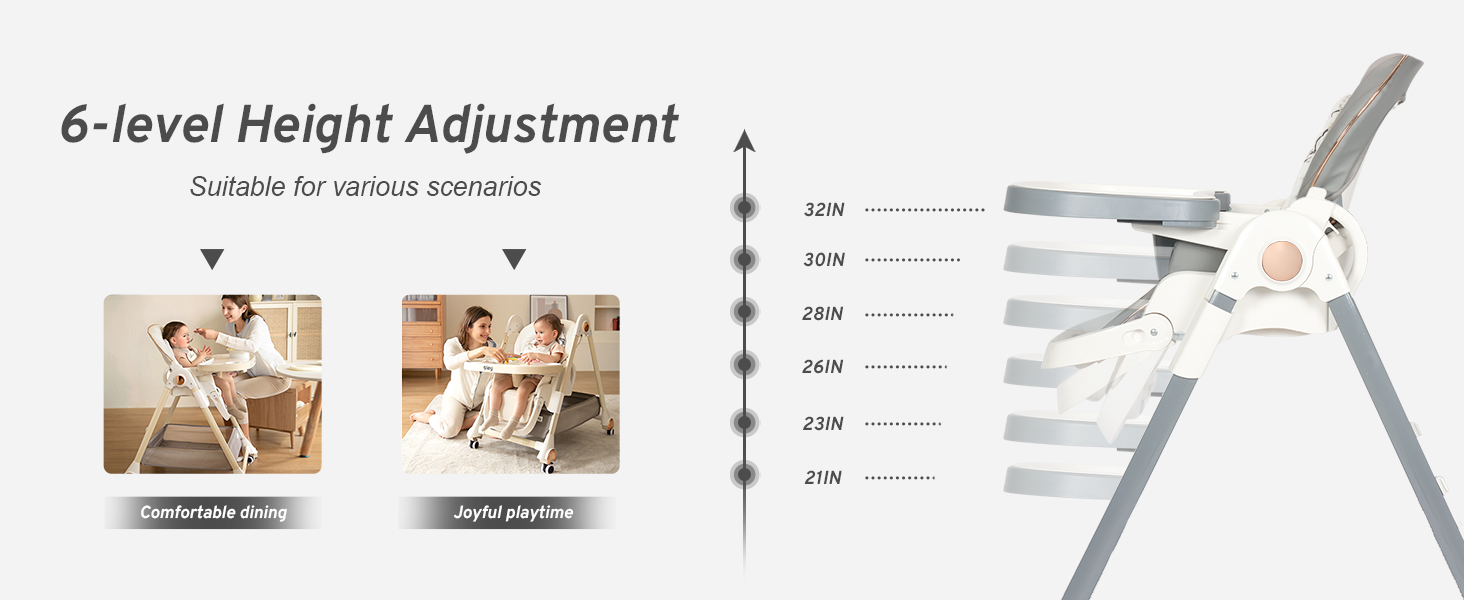 6-level Height Adjustment

Suitable for various scenarios

Comfortable dining

Joyful playtime

32IN

30IN

28IN

26IN

23IN

21IN